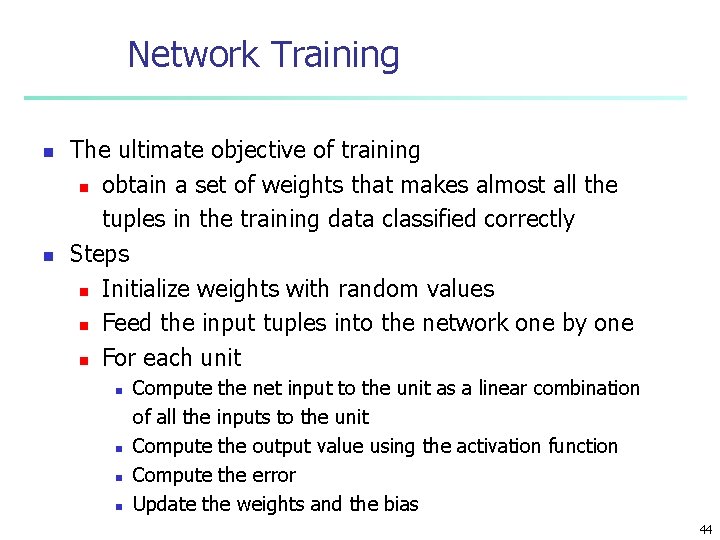 Network Training

- The ultimate objective of training
  - obtain a set of weights that makes almost all the tuples in the training data classified correctly
- Steps
  - Initialize weights with random values
  - Feed the input tuples into the network one by one
  - For each unit
    - Compute the net input to the unit as a linear combination of all the inputs to the unit
    - Compute the output value using the activation function
    - Compute the error
    - Update the weights and the bias

44